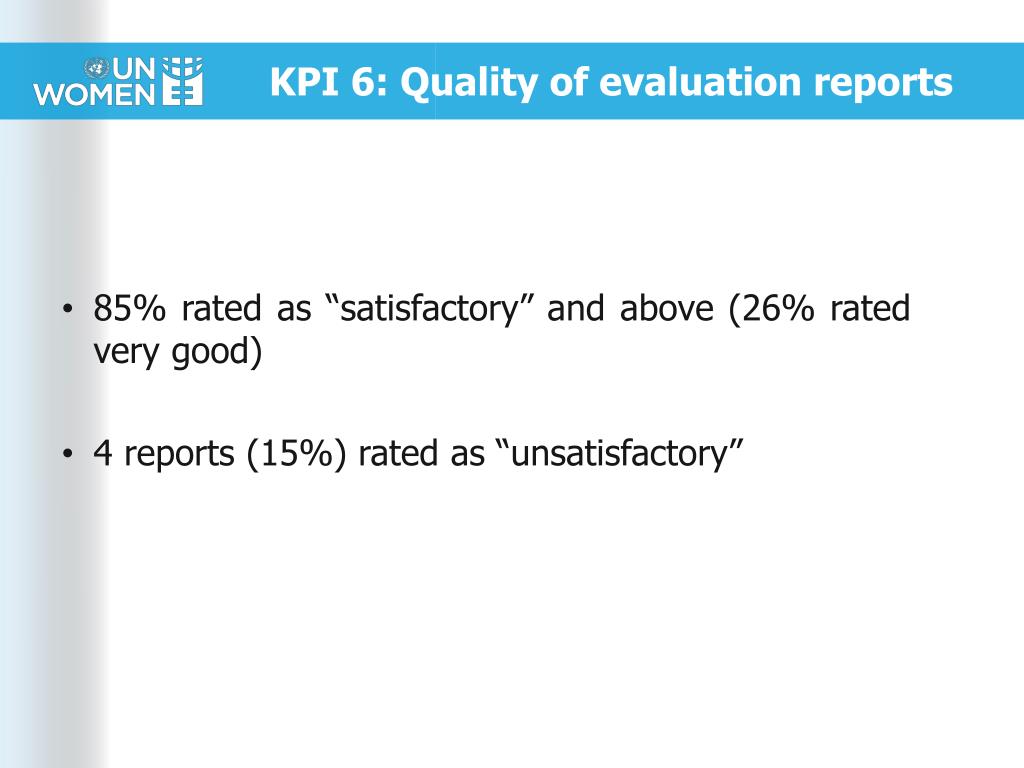 UN WOMEN

KPI 6: Quality of evaluation reports

• 85% rated as “satisfactory” and above (26% rated very good)

• 4 reports (15%) rated as “unsatisfactory”